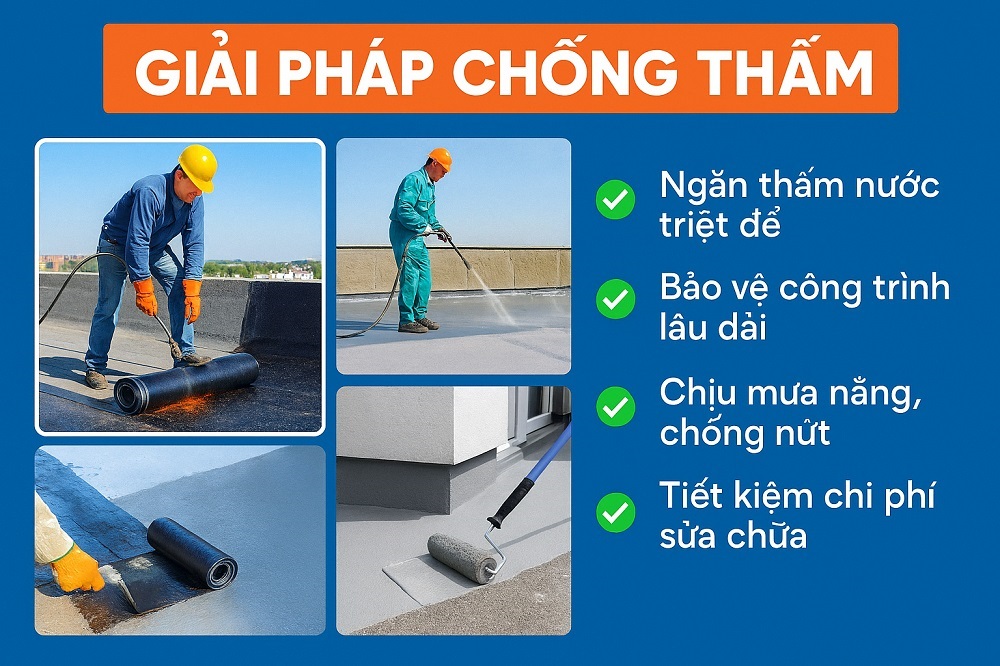 GIẢI PHÁP CHỐNG THẤM

Ngăn thấm nước triệt để

Bảo vệ công trình lâu dài

Chịu mưa nắng, chống nứt

Tiết kiệm chi phí sửa chữa